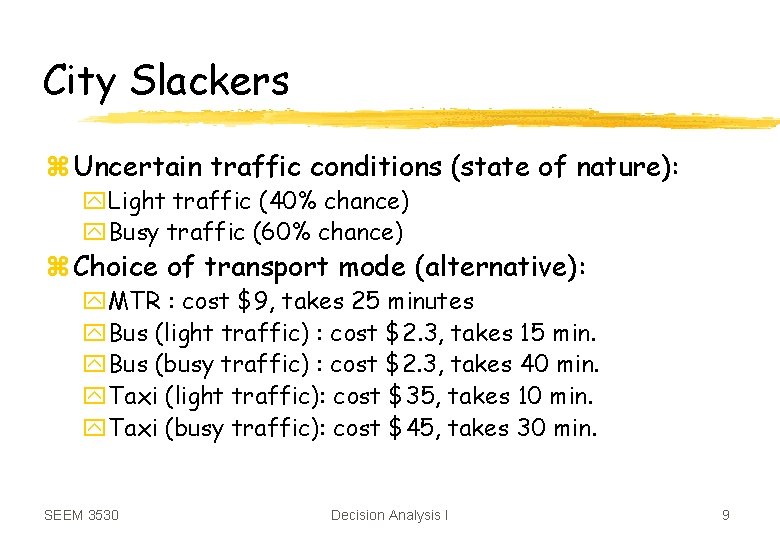 City Slackers

Uncertain traffic conditions (state of nature):

Light traffic (40% chance)

Busy traffic (60% chance)

Choice of transport mode (alternative):

MTR : cost \$9, takes 25 minutes

Bus (light traffic) : cost \$2.3, takes 15 min.

Bus (busy traffic) : cost \$2.3, takes 40 min.

Taxi (light traffic): cost \$35, takes 10 min.

Taxi (busy traffic): cost \$45, takes 30 min.

SEEM 3530

Decision Analysis I

9